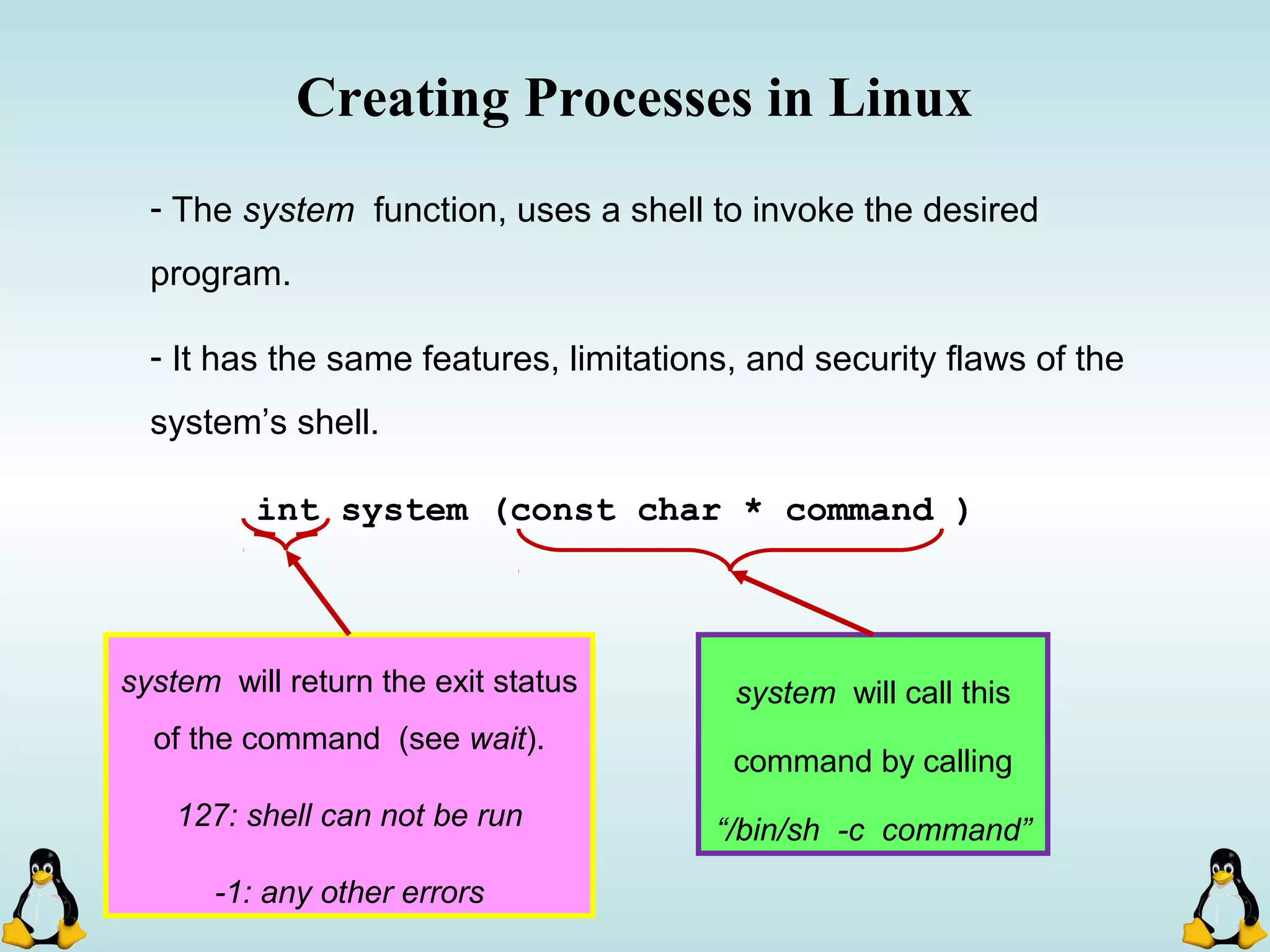 Creating Processes in Linux

- The system function, uses a shell to invoke the desired program.

- It has the same features, limitations, and security flaws of the system’s shell.

int system (const char * command )

system will return the exit status of the command (see wait).

127: shell can not be run

-1: any other errors

system will call this command by calling “/bin/sh -c command”